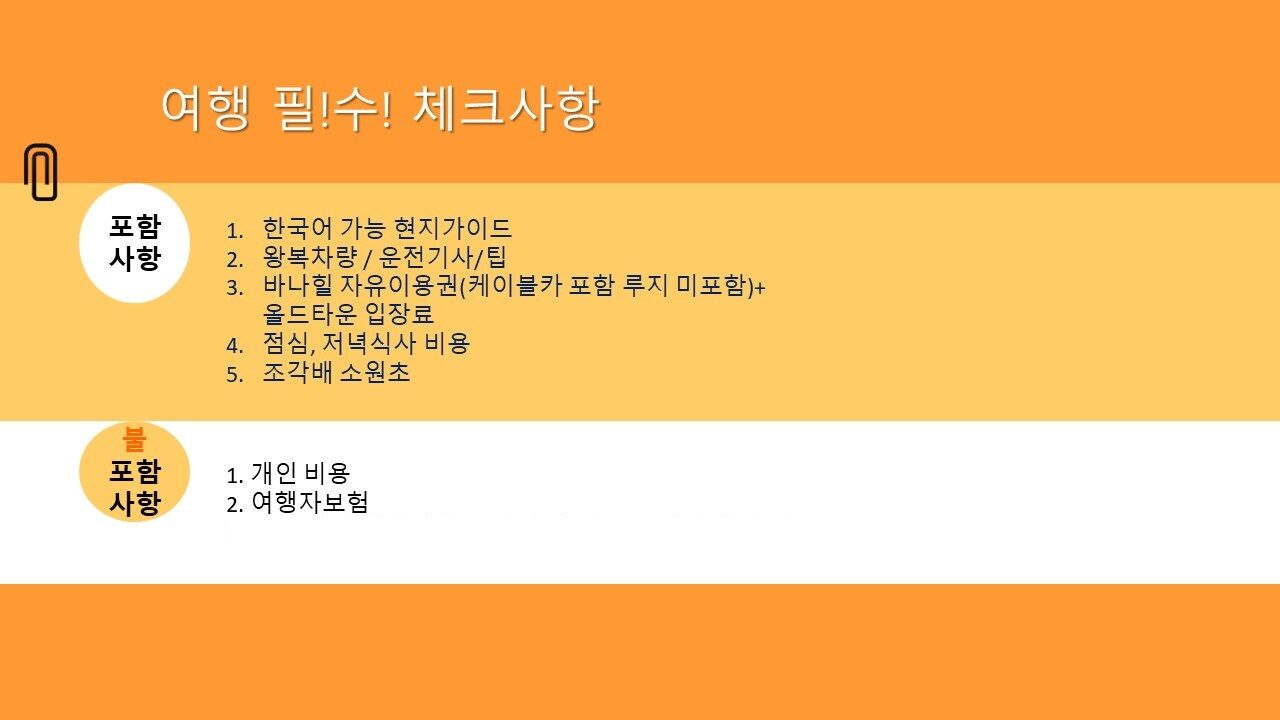 여행 필!수! 체크사항

포함
사항

1. 한국어 가능 현지가이드
2. 왕복차량 / 운전기사/팁
3. 바나힐 자유이용권(케이블카 포함 루지 미포함)+ 올드타운 입장료
4. 점심, 저녁식사 비용
5. 조각배 소원초

불
포함
사항

1. 개인 비용
2. 여행자보험